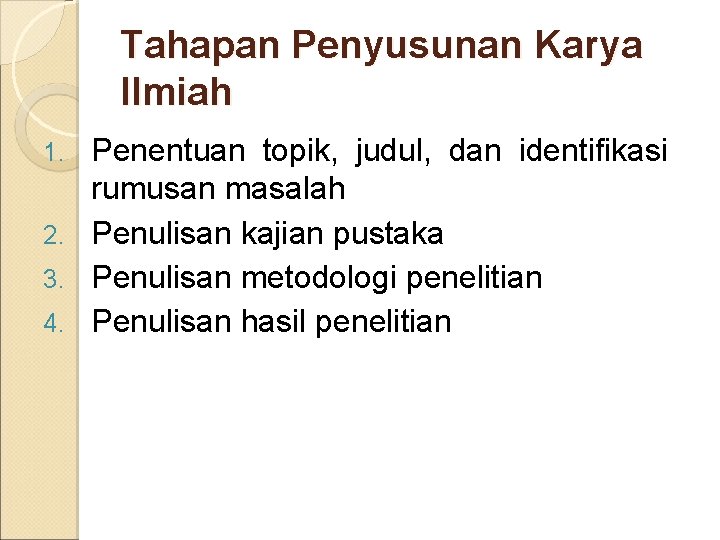 Tahapan Penyusunan Karya Ilmiah

1. Penentuan topik, judul, dan identifikasi rumusan masalah
2. Penulisan kajian pustaka
3. Penulisan metodologi penelitian
4. Penulisan hasil penelitian